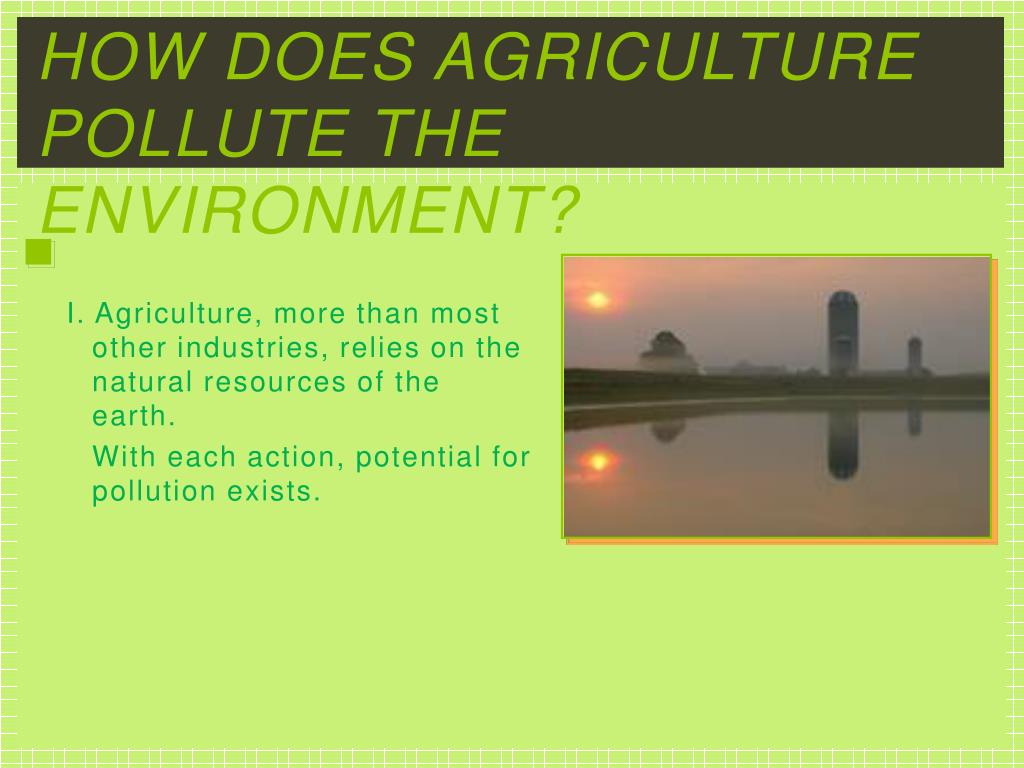 HOW DOES AGRICULTURE POLLUTE THE ENVIRONMENT?

I. Agriculture, more than most other industries, relies on the natural resources of the earth.

With each action, potential for pollution exists.